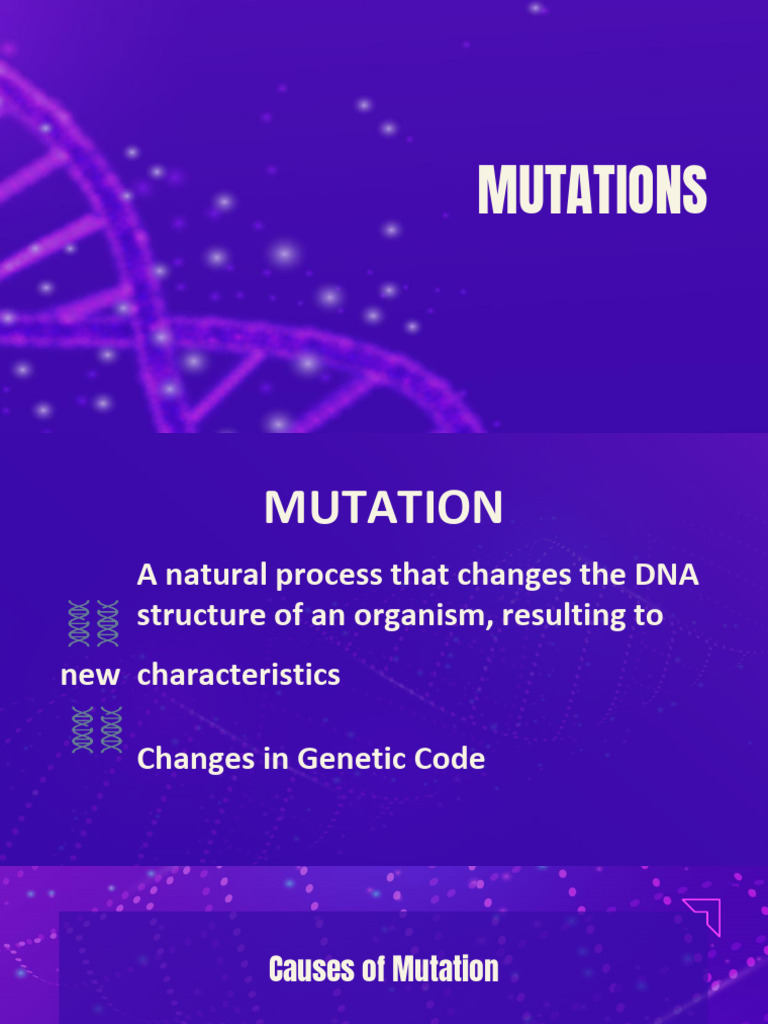 MUTATIONS

MUTATION

A natural process that changes the DNA structure of an organism, resulting to new characteristics

Changes in Genetic Code

Causes of Mutation